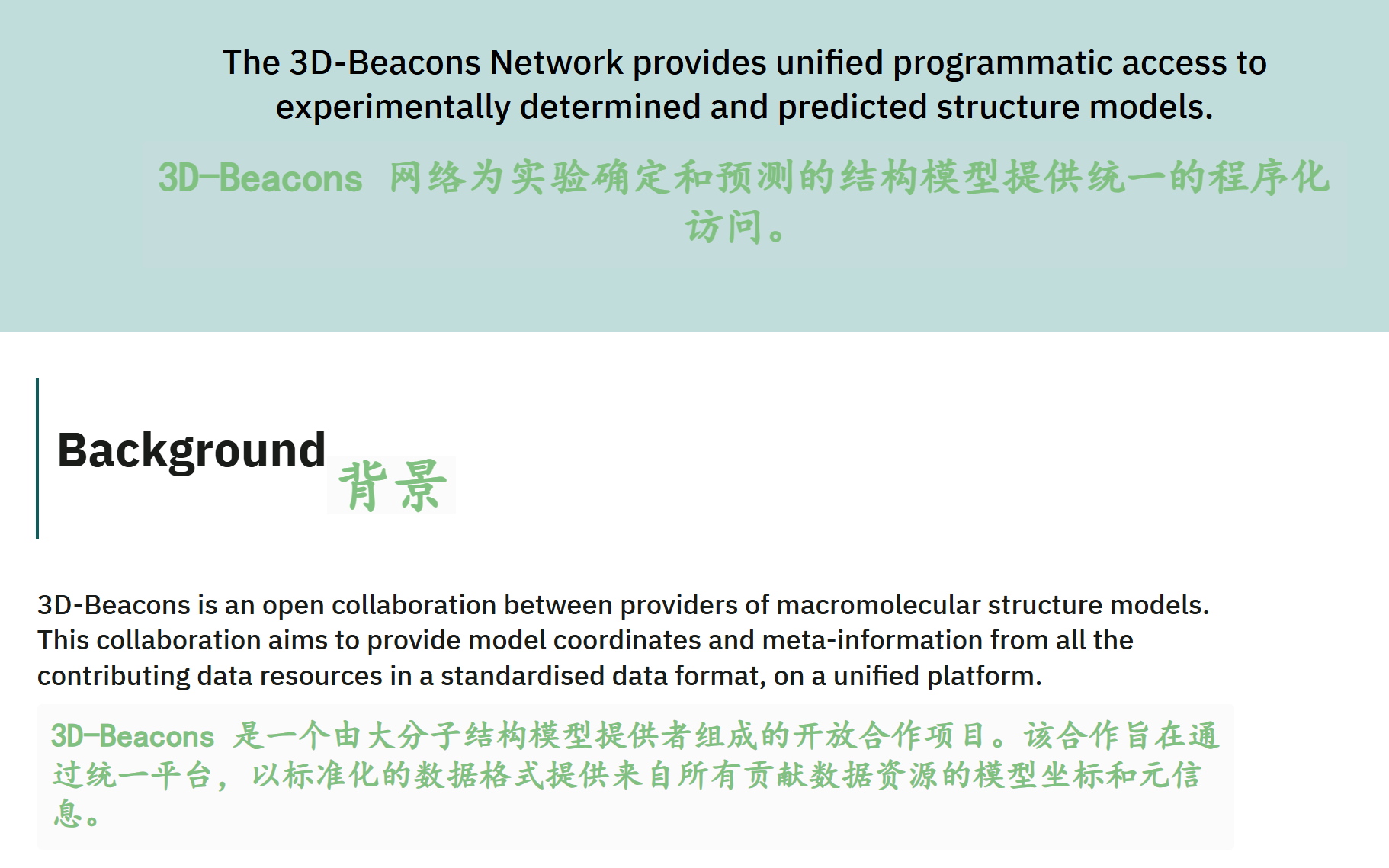 The 3D-Beacons Network provides unified programmatic access to experimentally determined and predicted structure models.

3D-Beacons 网络为实验确定和预测的结构模型提供统一的程序化访问。

Background

背景

3D-Beacons is an open collaboration between providers of macromolecular structure models. This collaboration aims to provide model coordinates and meta-information from all the contributing data resources in a standardised data format, on a unified platform.

3D-Beacons 是一个由大分子结构模型提供者组成的开放合作项目。该合作旨在通过统一平台，以标准化的数据格式提供来自所有贡献数据资源的模型坐标和元信息。